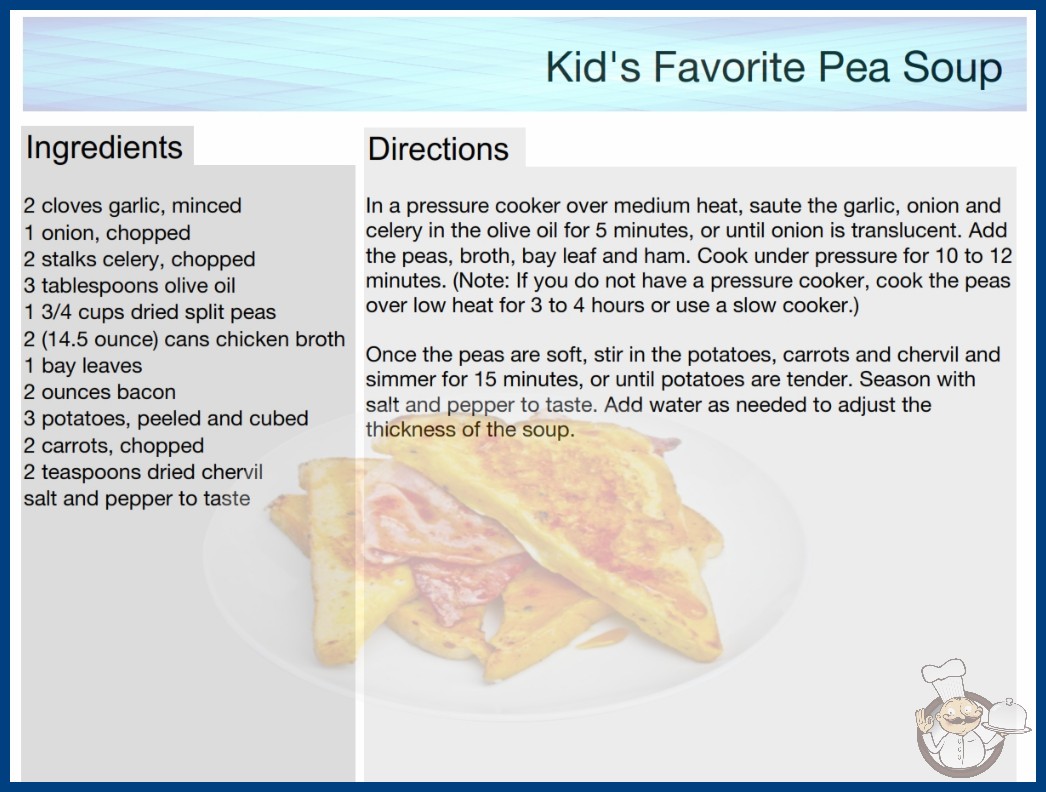 Kid's Favorite Pea Soup

Ingredients

2 cloves garlic, minced
1 onion, chopped
2 stalks celery, chopped
3 tablespoons olive oil
1 3/4 cups dried split peas
2 (14.5 ounce) cans chicken broth
1 bay leaves
2 ounces bacon
3 potatoes, peeled and cubed
2 carrots, chopped
2 teaspoons dried chervil
salt and pepper to taste

Directions

In a pressure cooker over medium heat, saute the garlic, onion and celery in the olive oil for 5 minutes, or until onion is translucent. Add the peas, broth, bay leaf and ham. Cook under pressure for 10 to 12 minutes. (Note: If you do not have a pressure cooker, cook the peas over low heat for 3 to 4 hours or use a slow cooker.)

Once the peas are soft, stir in the potatoes, carrots and chervil and simmer for 15 minutes, or until potatoes are tender. Season with salt and pepper to taste. Add water as needed to adjust the thickness of the soup.